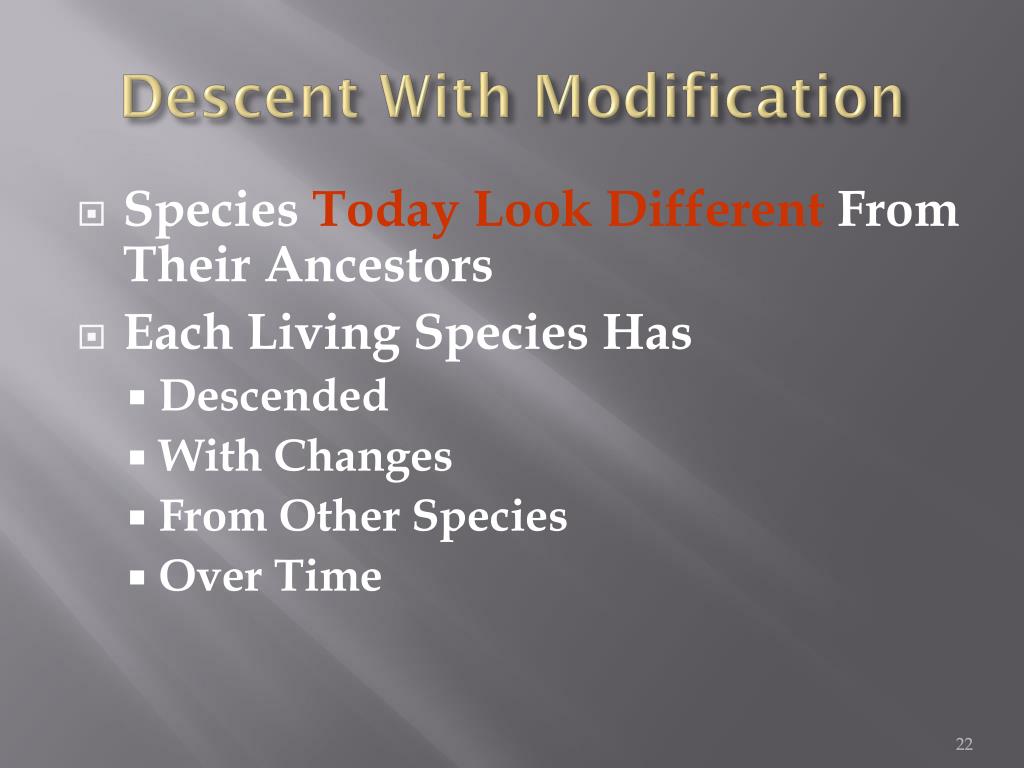 Descent With Modification

Species Today Look Different From Their Ancestors

Each Living Species Has

Descended

With Changes

From Other Species

Over Time

22